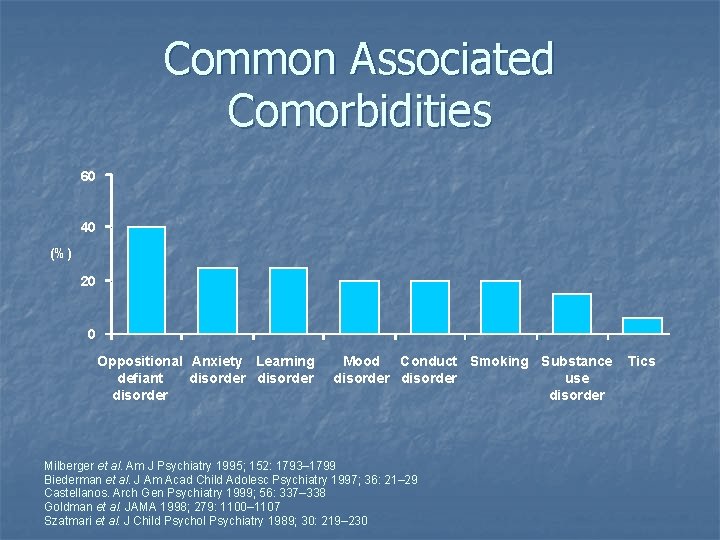 Common Associated Comorbidities

60
40
(%)
20
0

Oppositional defiant disorder
Anxiety disorder
Learning disorder
Mood disorder
Conduct disorder
Smoking
Substance use disorder
Tics

Milberger et al. Am J Psychiatry 1995; 152: 1793–1799
Biederman et al. J Am Acad Child Adolesc Psychiatry 1997; 36: 21–29
Castellanos. Arch Gen Psychiatry 1999; 56: 337–338
Goldman et al. JAMA 1998; 279: 1100–1107
Szatmari et al. J Child Psychol Psychiatry 1989; 30: 219–230